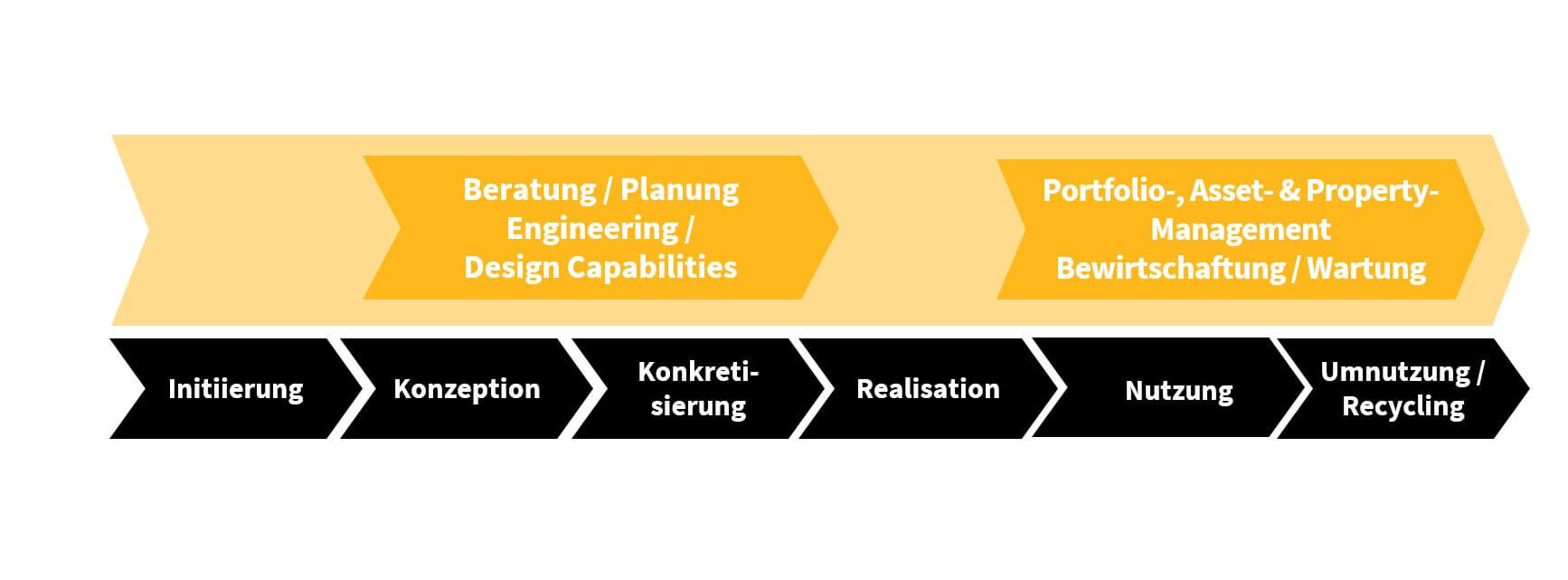 Beratung / Planung
Engineering /
Design Capabilities

Portfolio-, Asset- & Property-Management
Bewirtschaftung / Wartung

Initiierung

Konzeption

Konkretisierung

Realisation

Nutzung

Umnutzung / Recycling